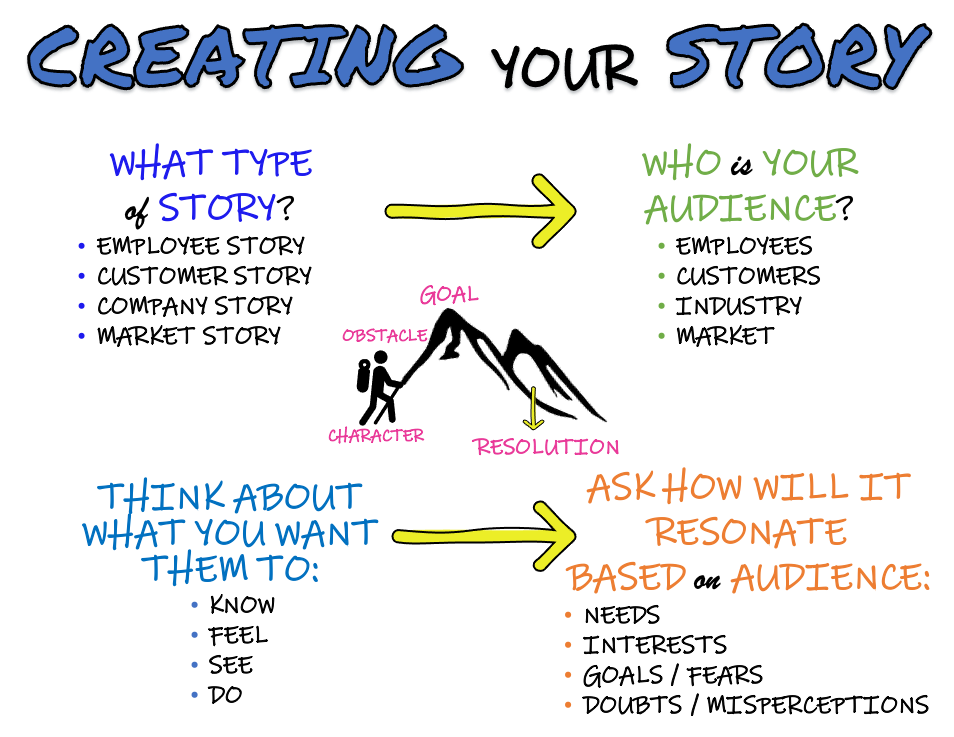 CREATING YOUR STORY

WHAT TYPE of STORY?
• EMPLOYEE STORY
• CUSTOMER STORY
• COMPANY STORY
• MARKET STORY

WHO is YOUR AUDIENCE?
• EMPLOYEES
• CUSTOMERS
• INDUSTRY
• MARKET

GOAL
OBSTACLE
CHARACTER
RESOLUTION

THINK ABOUT WHAT YOU WANT THEM TO:
• KNOW
• FEEL
• SEE
• DO

ASK HOW WILL IT RESONATE BASED on AUDIENCE:
• NEEDS
• INTERESTS
• GOALS / FEARS
• DOUBTS / MISPERCEPTIONS